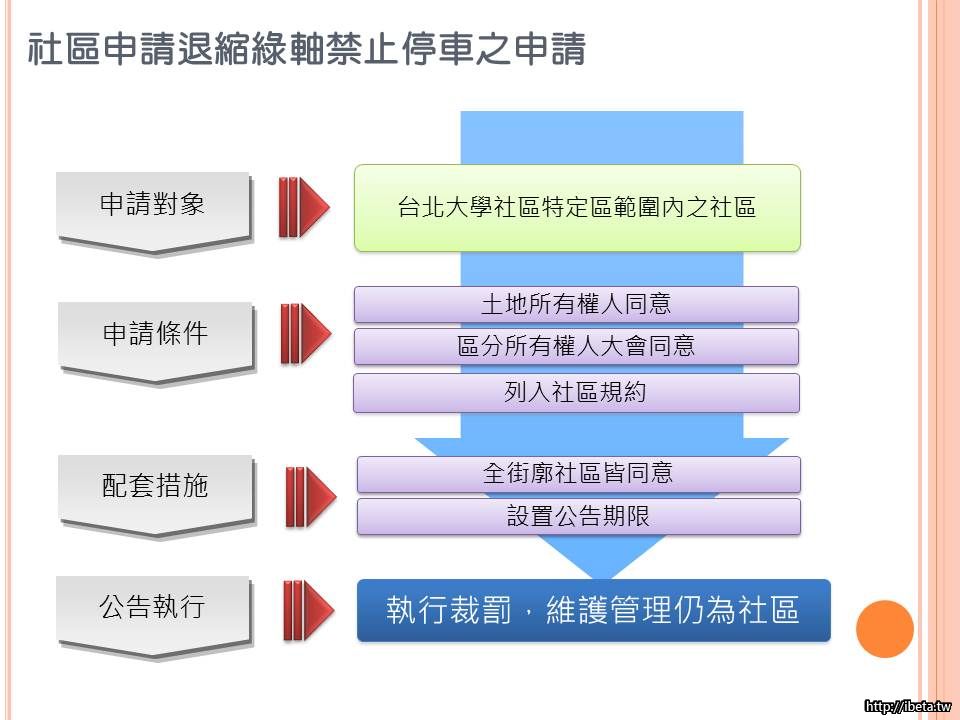 社區申請退縮綠軸禁止停車之申請

申請對象

台北大學社區特定區範圍內之社區

申請條件

土地所有權人同意

區分所有權人大會同意

列入社區規約

配套措施

全街廓社區皆同意

設置公告期限

公告執行

執行裁罰，維護管理仍為社區

http://ibeta.tw